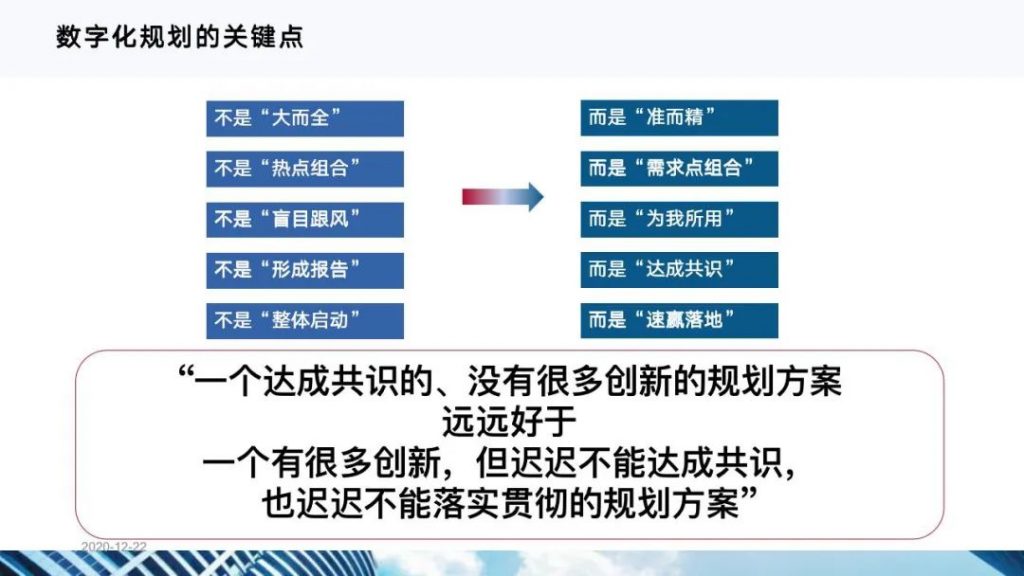 数字化规划的关键点

不是“大而全”
不是“热点组合”
不是“盲目跟风”
不是“形成报告”
不是“整体启动”

而是“准而精”
而是“需求点组合”
而是“为我所用”
而是“达成共识”
而是“速赢落地”

“一个达成共识的、没有很多创新的规划方案
远远好于
一个有很多创新，但迟迟不能达成共识，
也迟迟不能落实贯彻的规划方案”

2020-12-22